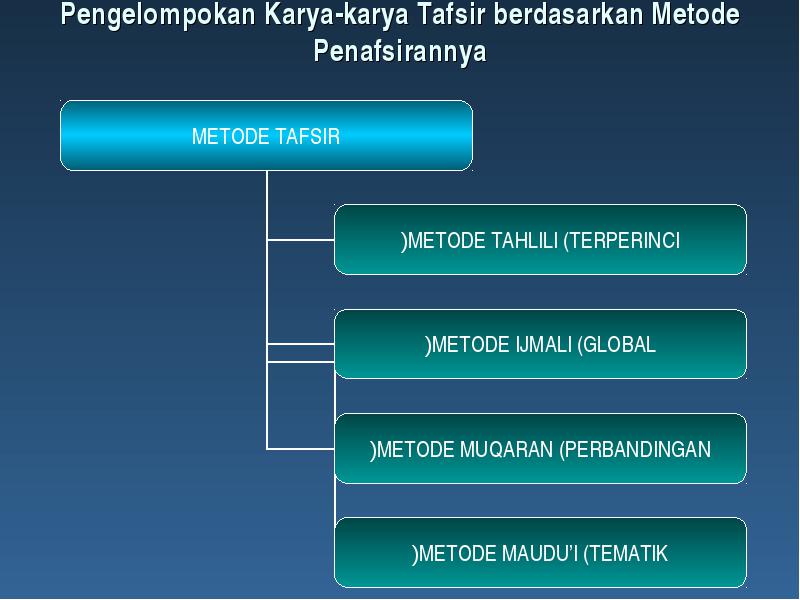 Pengelompokan Karya-karya Tafsir berdasarkan Metode Penafsirannya

METODE TAFSIR

)METODE TAHLILI (TERPERINCI

)METODE IJMALI (GLOBAL

)METODE MUQARAN (PERBANDINGAN

)METODE MAUDU'I (TEMATIK